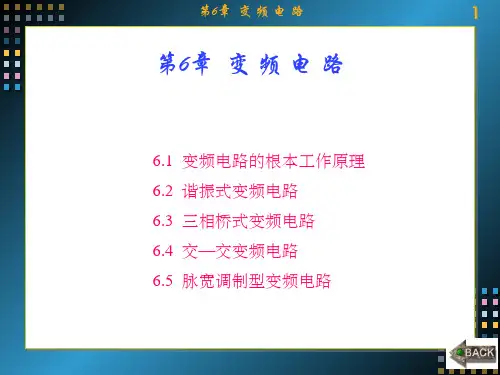 第6章 变 频 电 路

1

第6章 变 频 电 路

6.1 变频电路的根本工作原理

6.2 谐振式变频电路

6.3 三相桥式变频电路

6.4 交—交变频电路

6.5 脉宽调制型变频电路

BACK